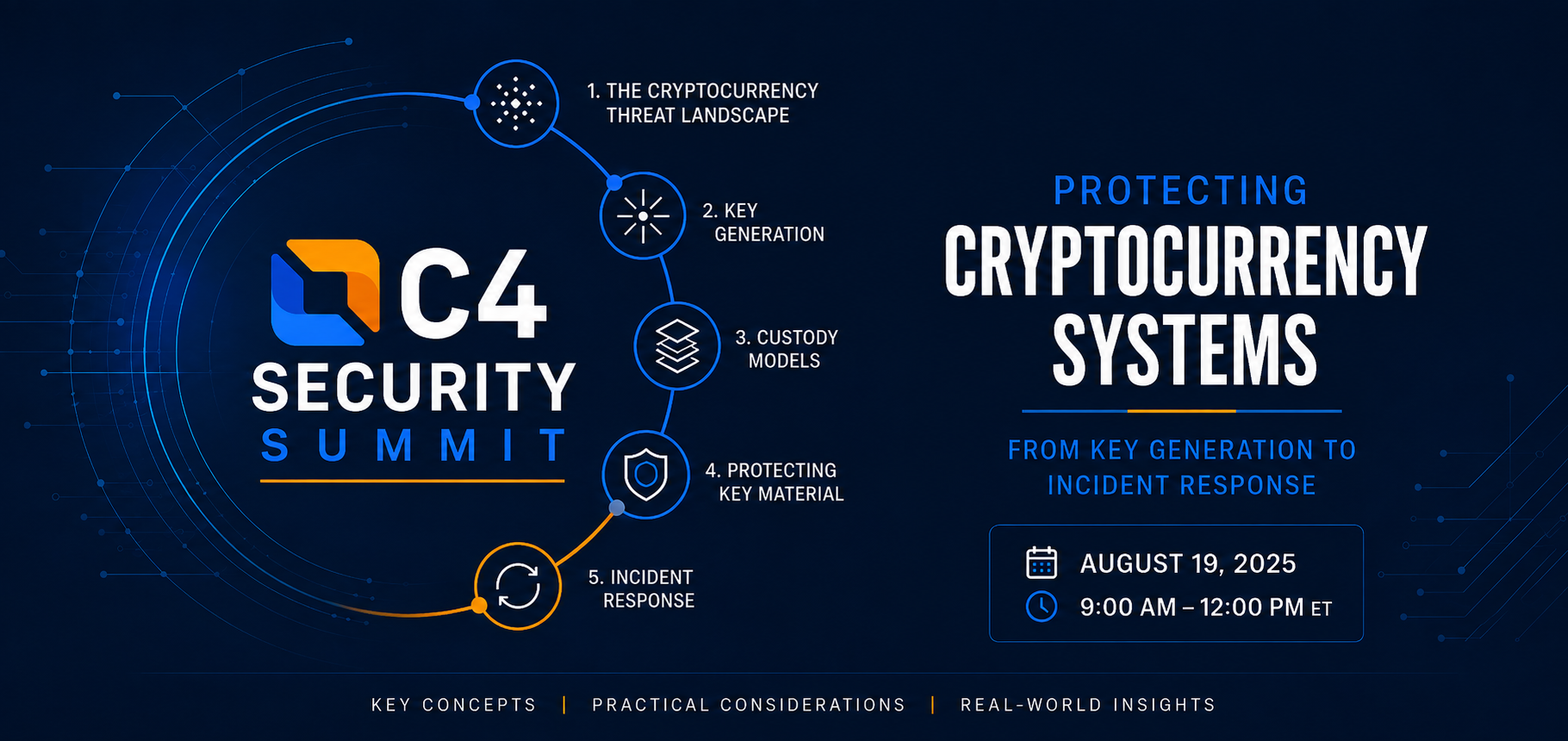 C4
SECURITY
SUMMIT

1. THE CRYPTOCURRENCY THREAT LANDSCAPE

2. KEY GENERATION

3. CUSTODY MODELS

4. PROTECTING KEY MATERIAL

5. INCIDENT RESPONSE

PROTECTING
CRYPTOCURRENCY SYSTEMS

FROM KEY GENERATION TO INCIDENT RESPONSE

AUGUST 19, 2025
9:00 AM – 12:00 PM ET

KEY CONCEPTS | PRACTICAL CONSIDERATIONS | REAL-WORLD INSIGHTS